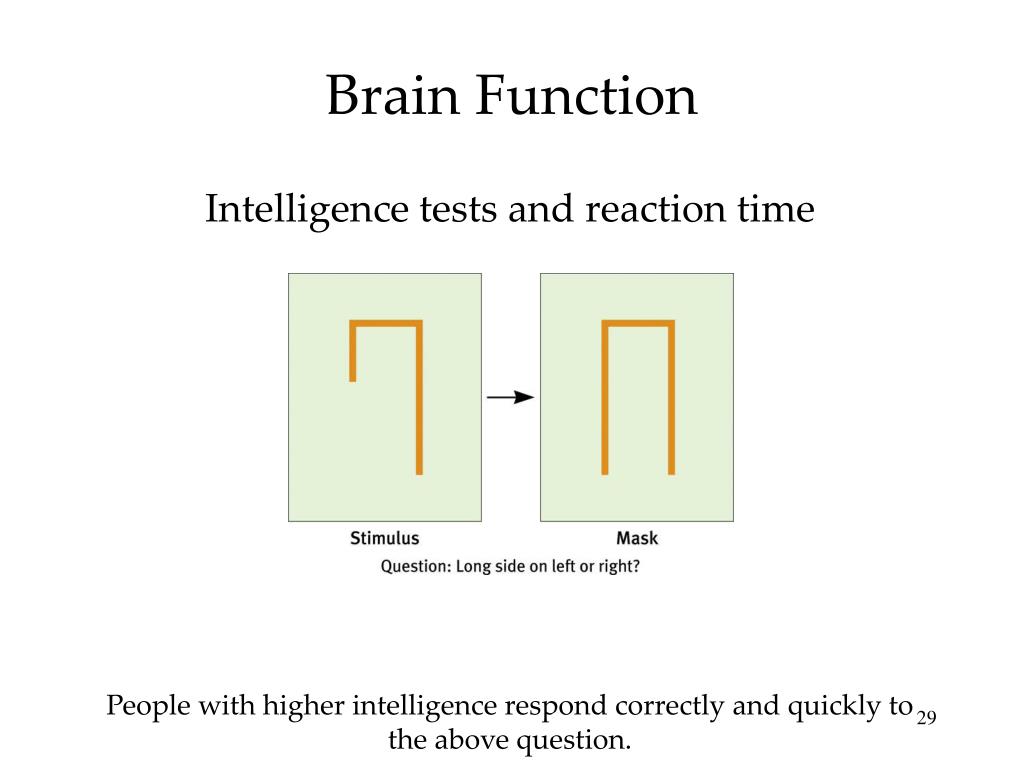 Brain Function

Intelligence tests and reaction time

Stimulus

Mask

Question: Long side on left or right?

People with higher intelligence respond correctly and quickly to the above question.

29